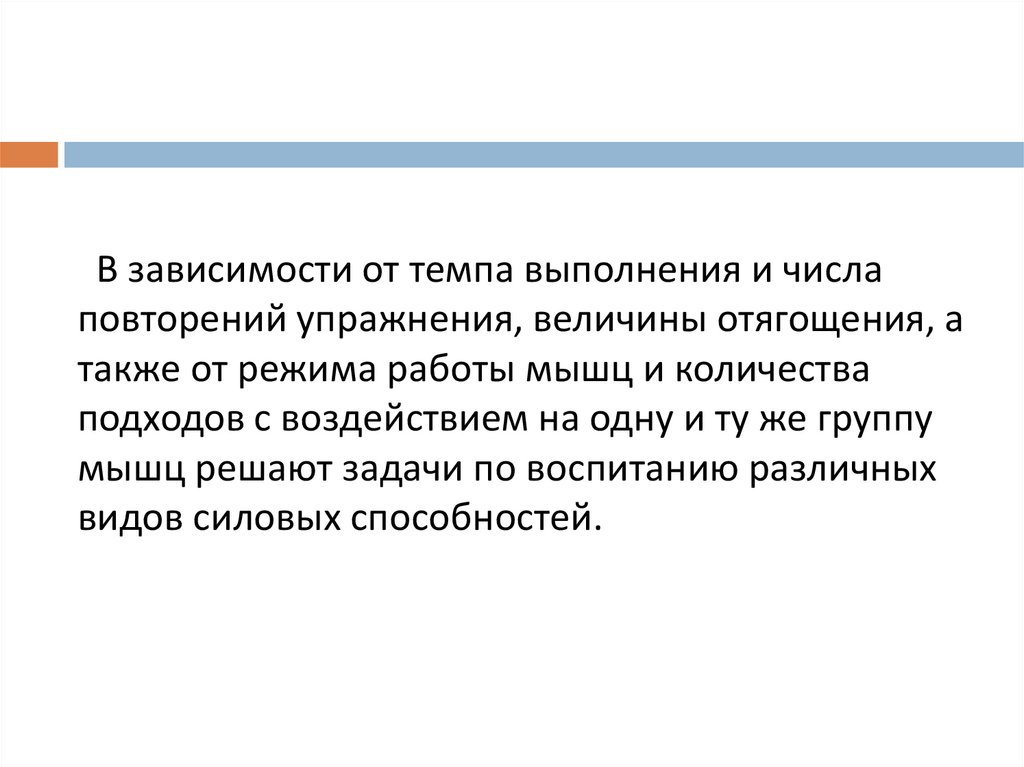 В зависимости от темпа выполнения и числа повторений упражнения, величины отягощения, а также от режима работы мышц и количества подходов с воздействием на одну и ту же группу мышц решают задачи по воспитанию различных видов силовых способностей.